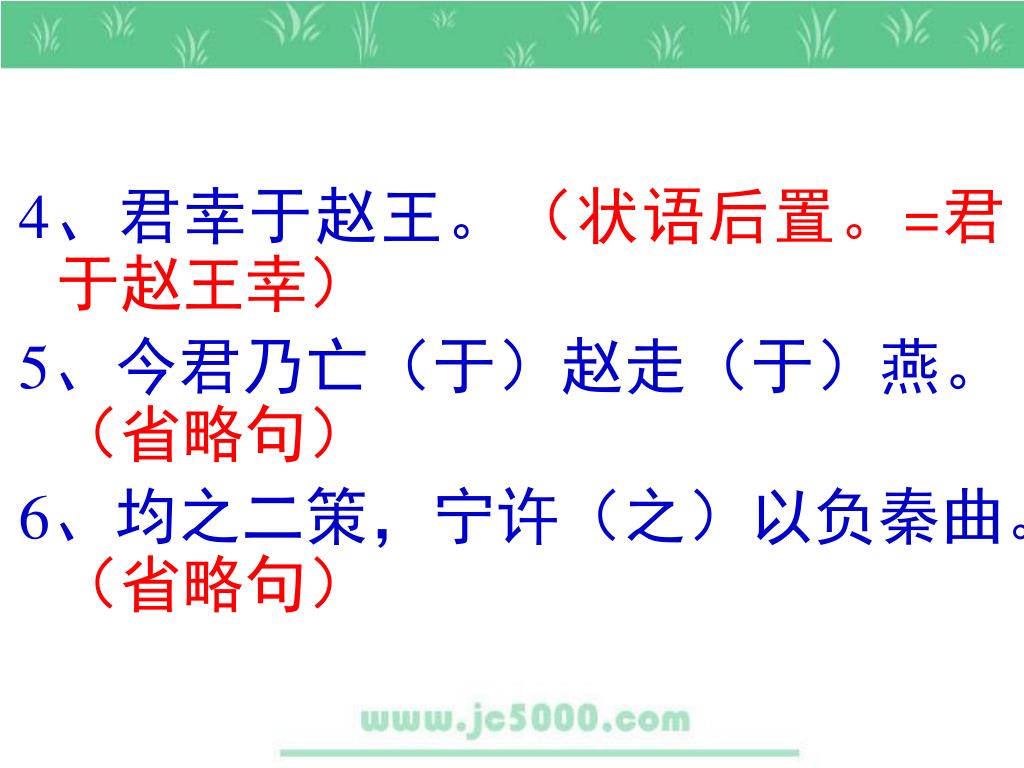 4、君幸于赵王。（状语后置。=君于赵王幸）

5、今君乃亡（于）赵走（于）燕。（省略句）

6、均之二策，宁许（之）以负秦曲。（省略句）

www.jc5000.com